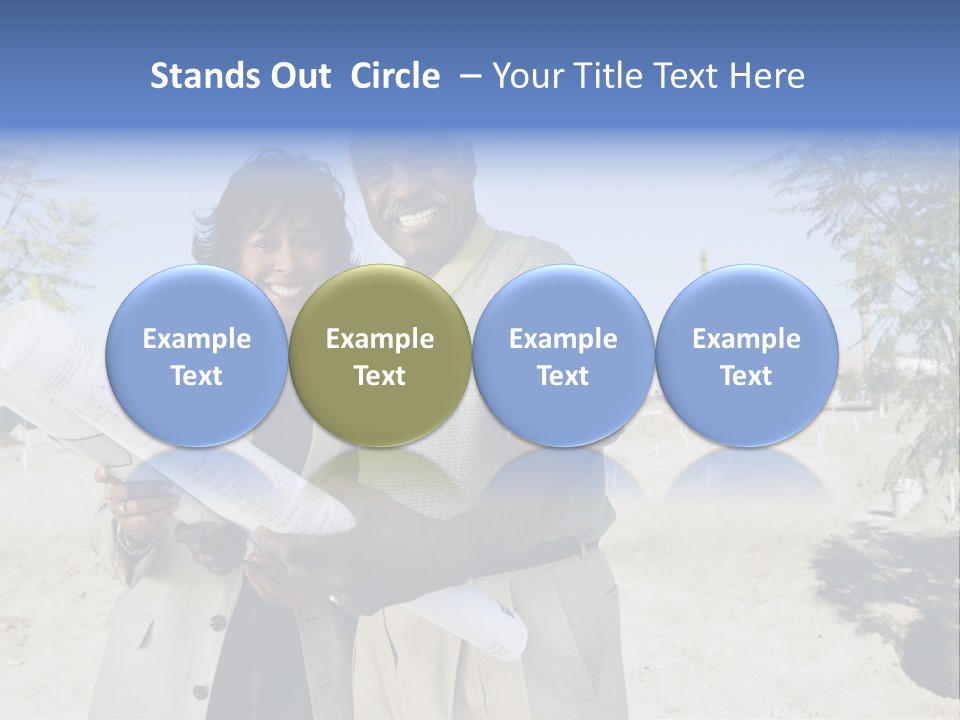 Stands Out Circle – Your Title Text Here

Example Text

Example Text

Example Text

Example Text